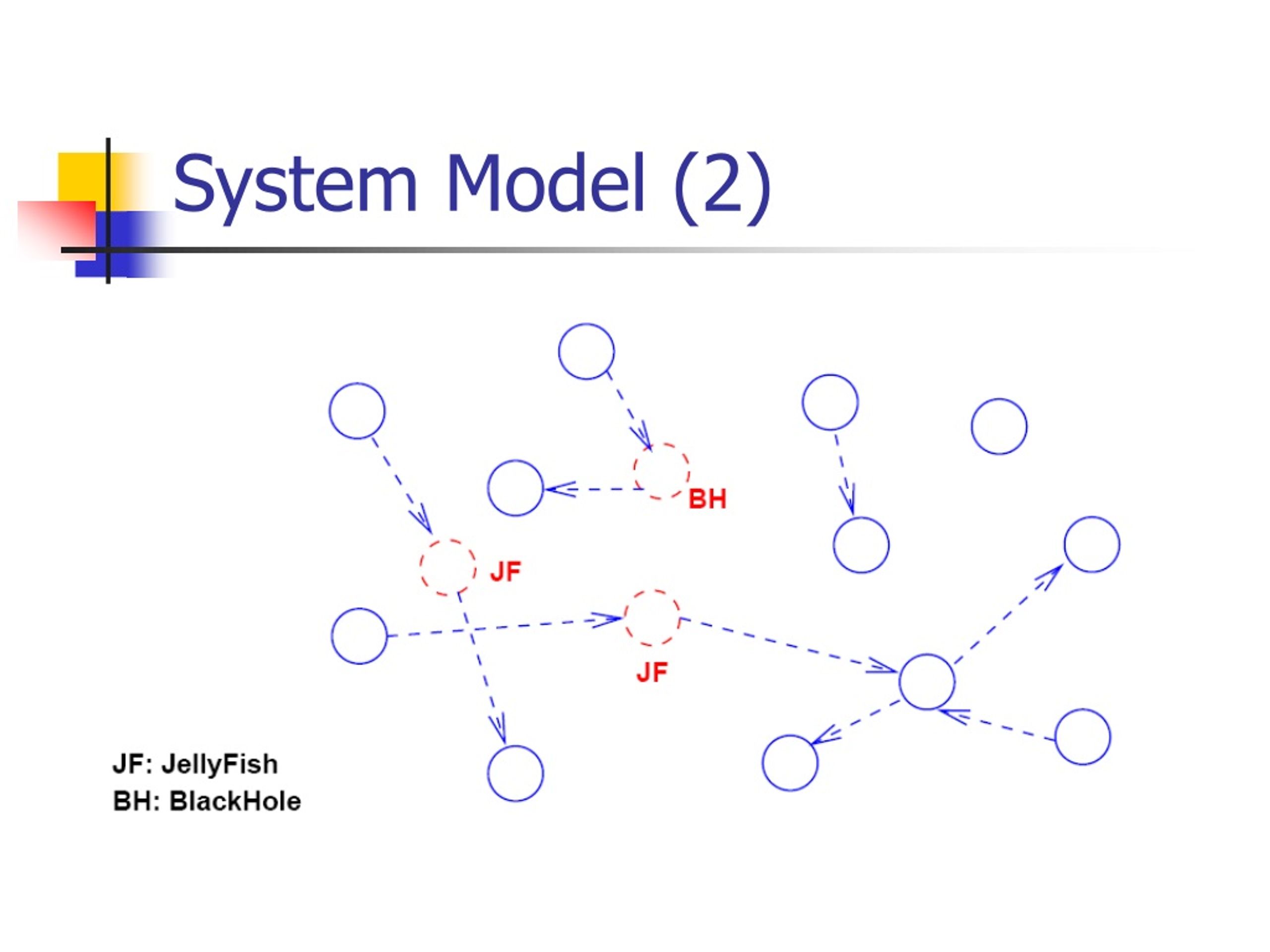 System Model (2)

BH

JF

JF

JF: JellyFish
BH: BlackHole